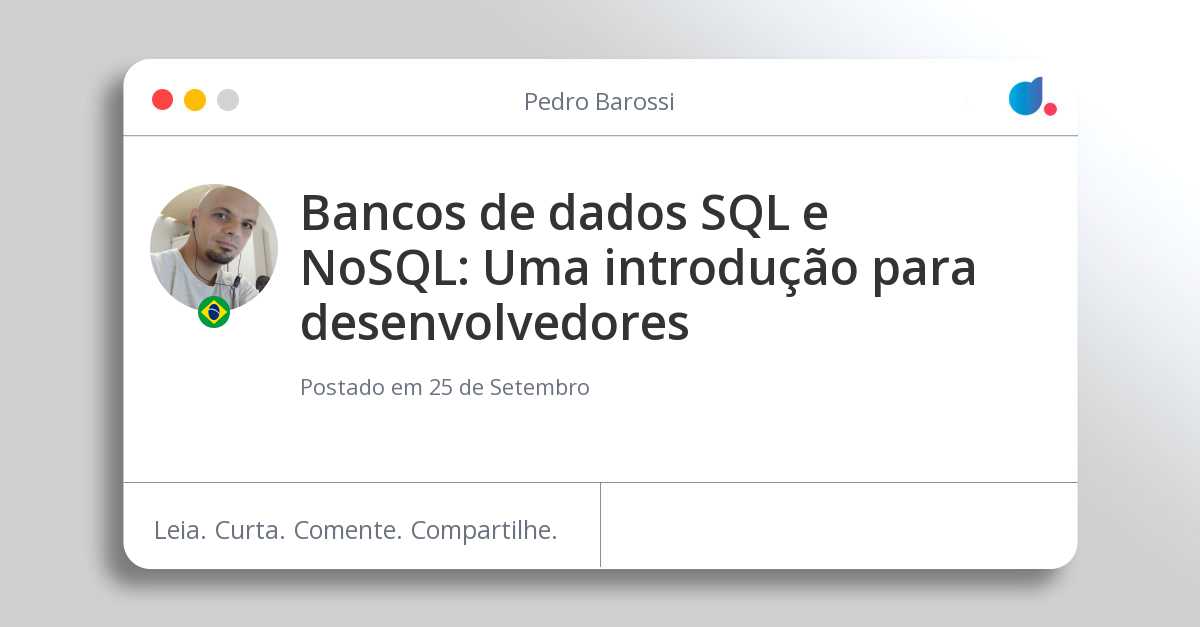 Pedro Barossi

Bancos de dados SQL e NoSQL: Uma introdução para desenvolvedores

Postado em 25 de Setembro

Leia. Curta. Comente. Compartilhe.